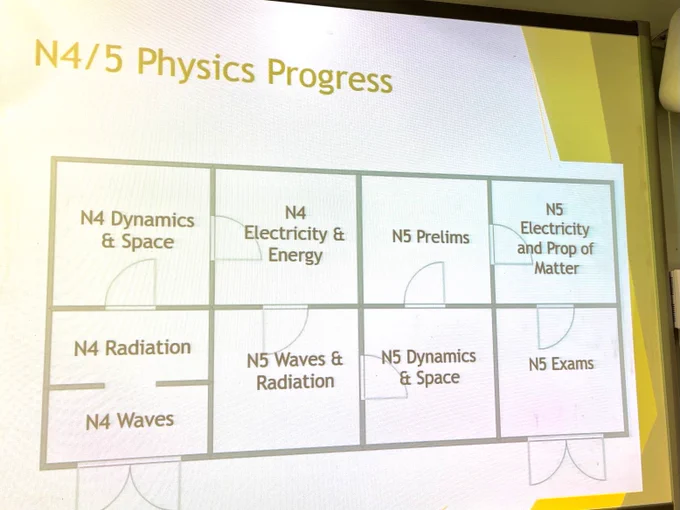 N4/5 Physics Progress

N4 Dynamics & Space

N4 Electricity & Energy

N5 Prelims

N5 Electricity and Prop of Matter

N4 Radiation

N4 Waves

N5 Waves & Radiation

N5 Dynamics & Space

N5 Exams